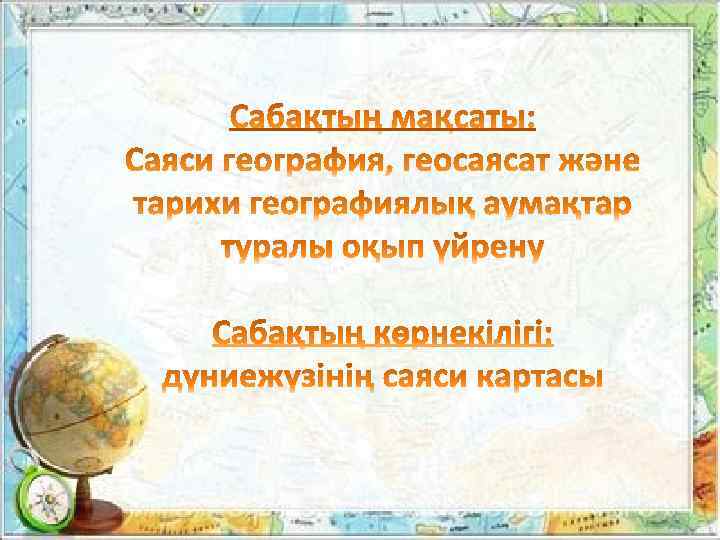 Сабақтың мақсаты:
Саяси география, геосаясат және тарихи географиялық аумақтар туралы оқып үйрену

Сабақтың көрнекілігі:
дүниежүзінің саяси картасы